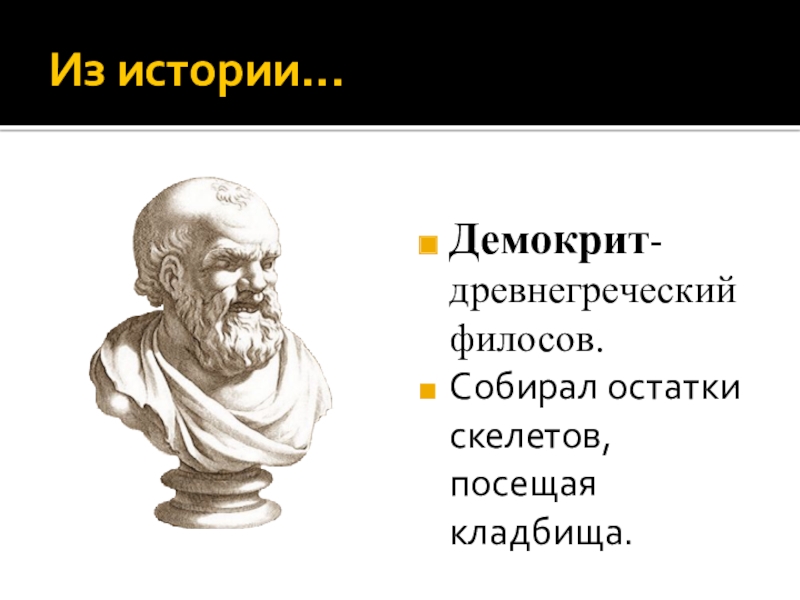 Из истории…

Демокрит- древнегреческий философ.

Собирал остатки скелетов, посещая кладбища.